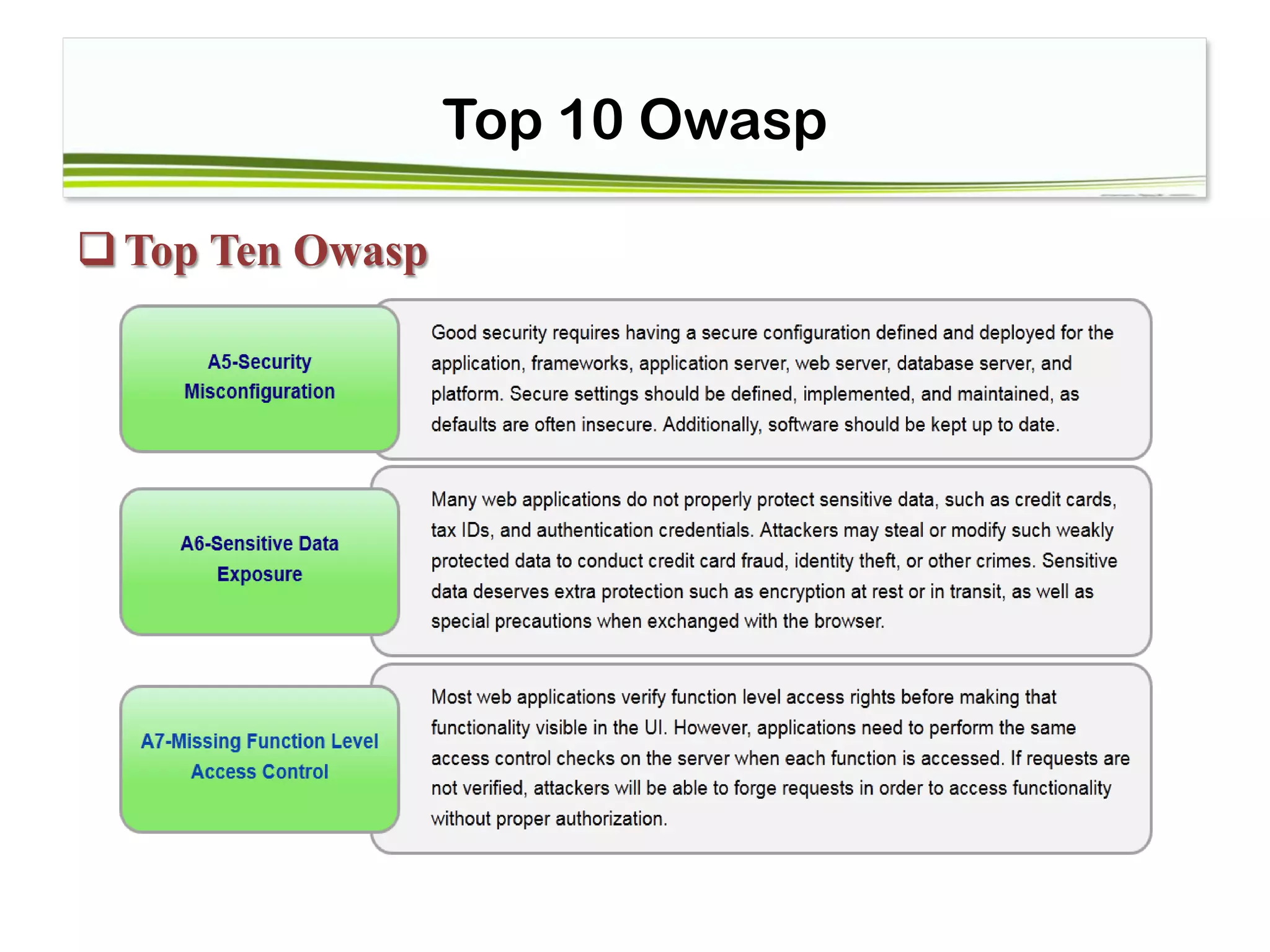 Top 10 Owasp

❑ Top Ten Owasp

A5-Security Misconfiguration

Good security requires having a secure configuration defined and deployed for the application, frameworks, application server, web server, database server, and platform. Secure settings should be defined, implemented, and maintained, as defaults are often insecure. Additionally, software should be kept up to date.

A6-Sensitive Data Exposure

Many web applications do not properly protect sensitive data, such as credit cards, tax IDs, and authentication credentials. Attackers may steal or modify such weakly protected data to conduct credit card fraud, identity theft, or other crimes. Sensitive data deserves extra protection such as encryption at rest or in transit, as well as special precautions when exchanged with the browser.

A7-Missing Function Level Access Control

Most web applications verify function level access rights before making that functionality visible in the UI. However, applications need to perform the same access control checks on the server when each function is accessed. If requests are not verified, attackers will be able to forge requests in order to access functionality without proper authorization.